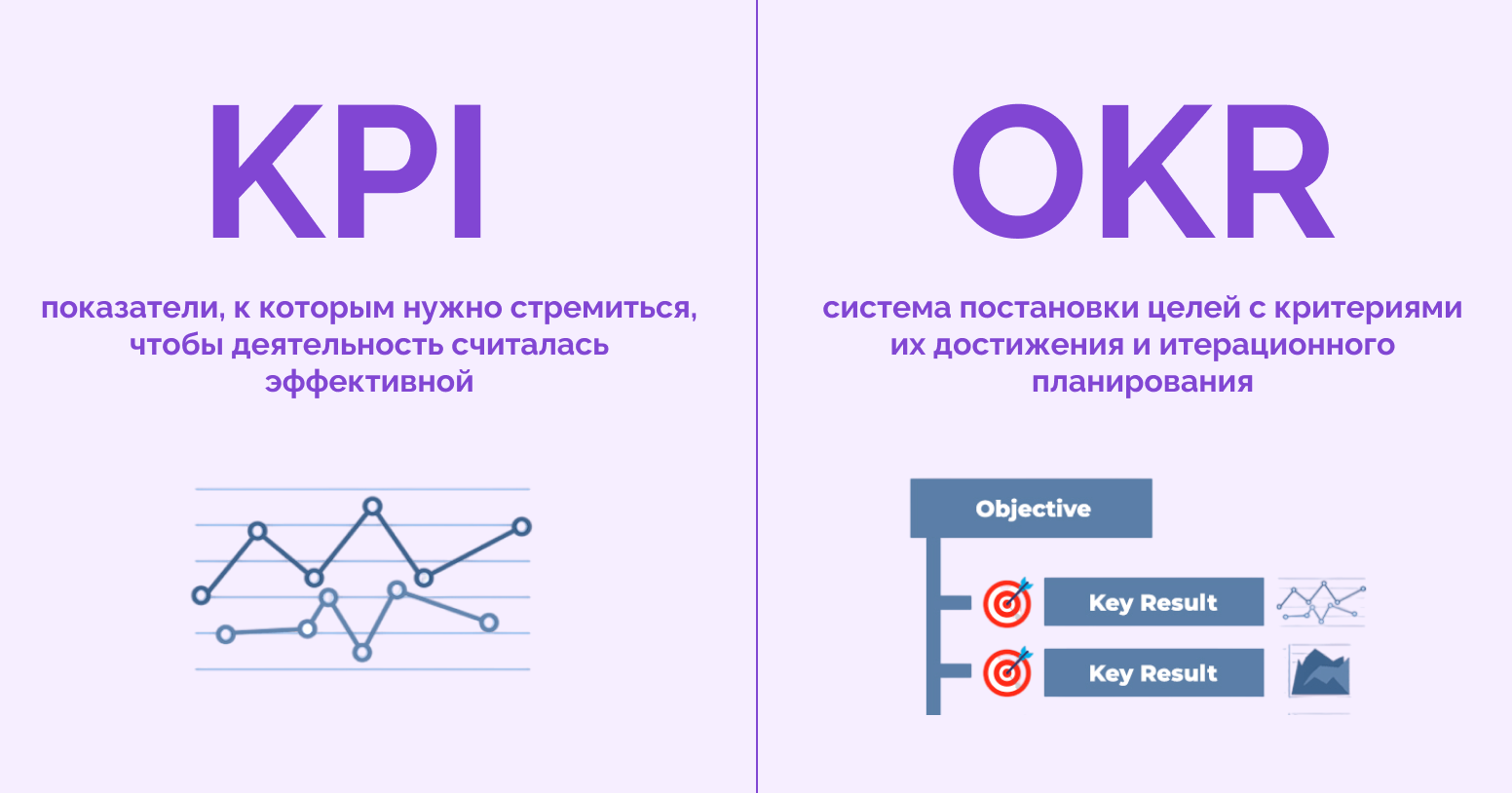 KPI

показатели, к которым нужно стремиться, чтобы деятельность считалась эффективной

OKR

система постановки целей с критериями их достижения и итерационного планирования

Objective

Key Result

Key Result